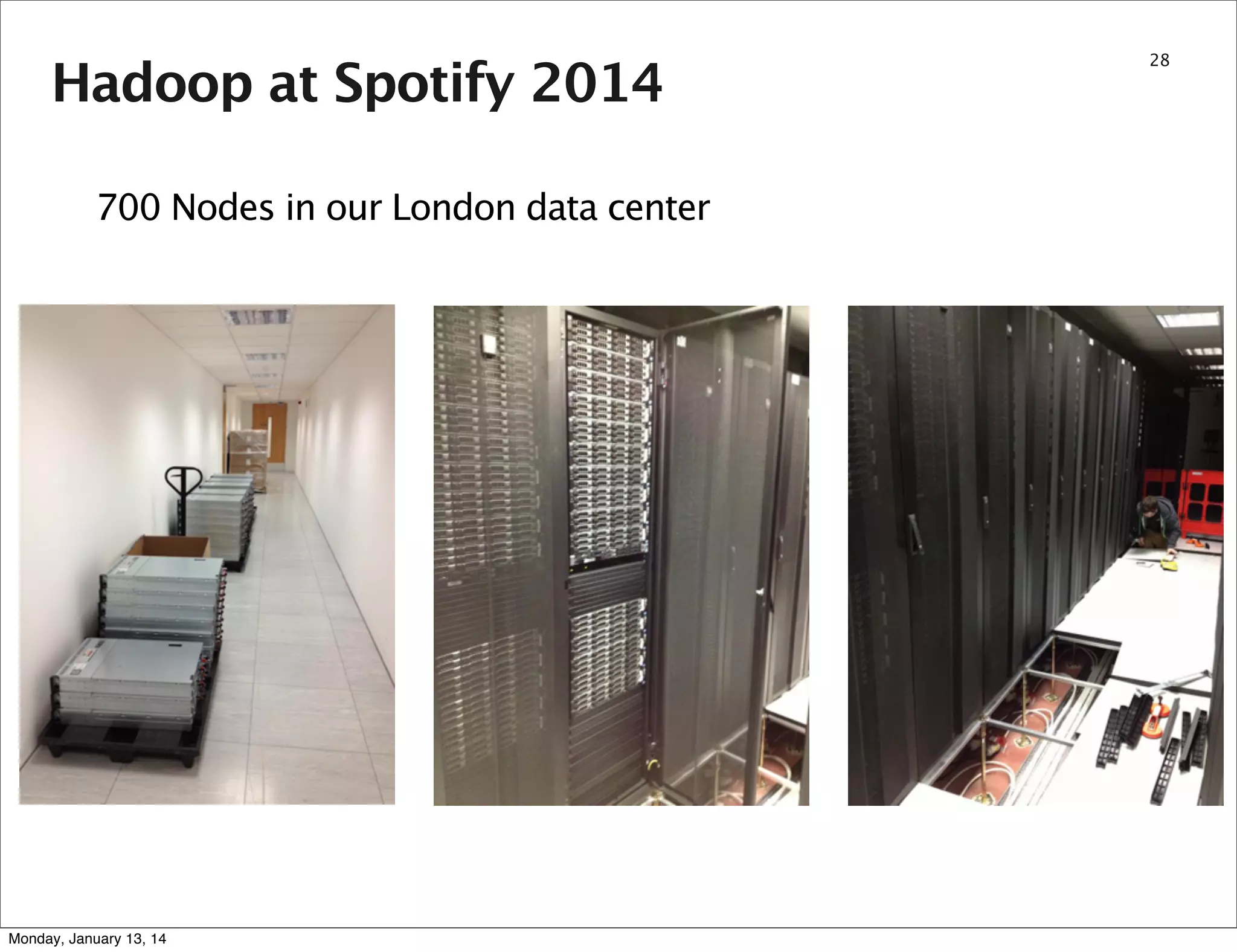 Hadoop at Spotify 2014

28

700 Nodes in our London data center

Monday, January 13, 14